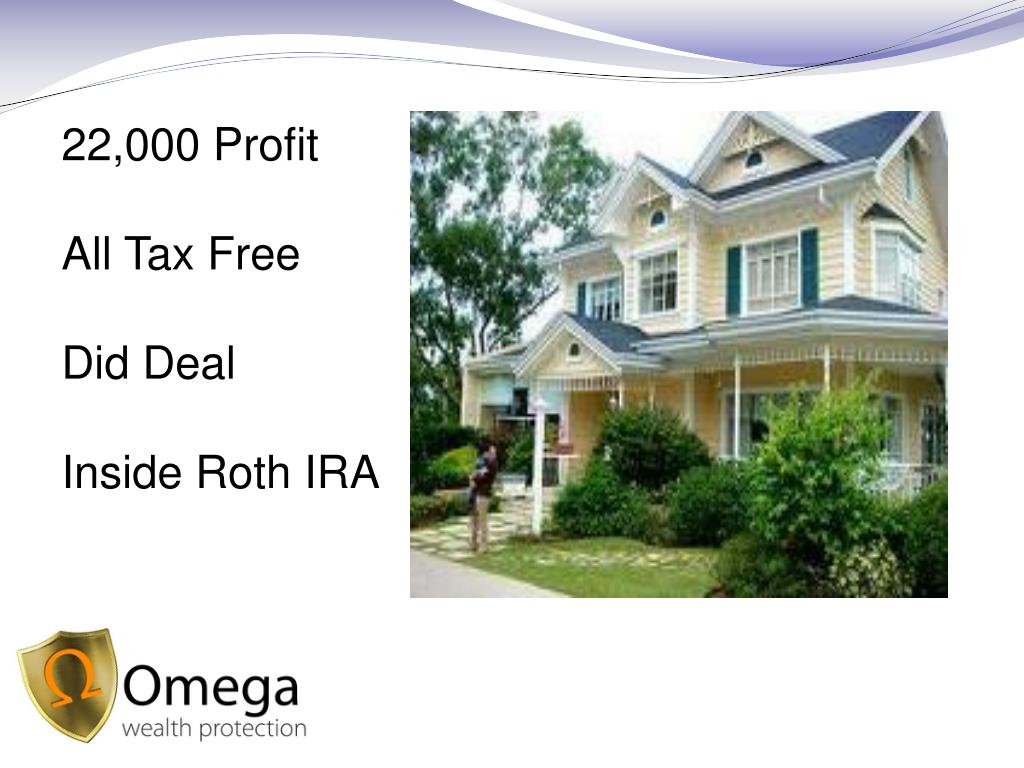 22,000 Profit

All Tax Free

Did Deal

Inside Roth IRA

Ω

Omega
wealth protection